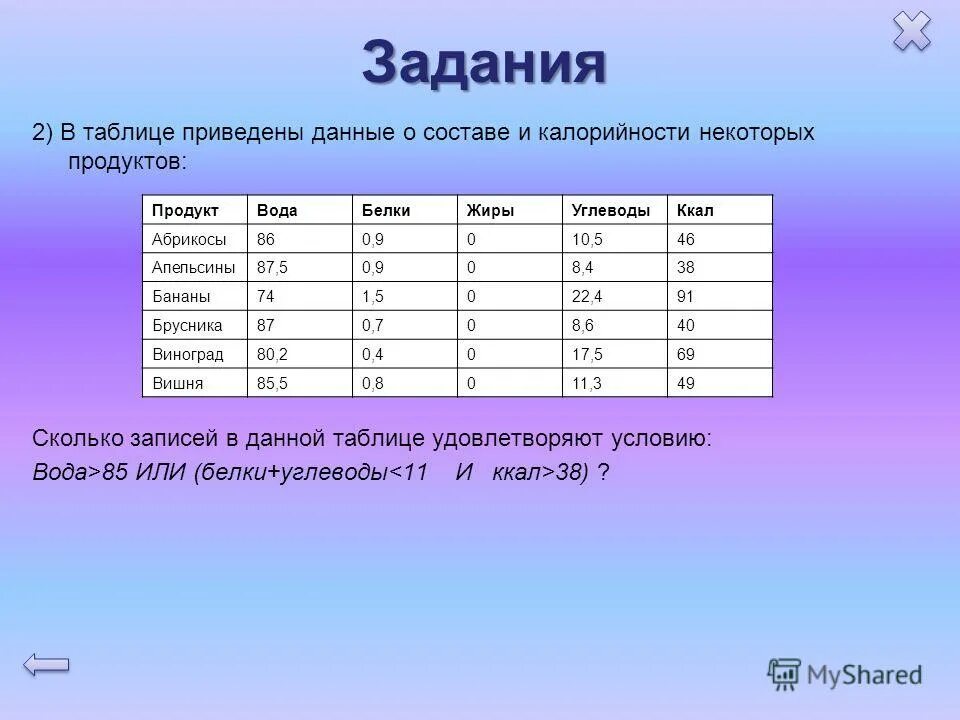 Задания

2) В таблице приведены данные о составе и калорийности некоторых продуктов:

| Продукт | Вода | Белки | Жиры | Углеводы | Ккал |
|---|---|---|---|---|---|
| Абрикосы | 86 | 0,9 | 0 | 10,5 | 46 |
| Апельсины | 87,5 | 0,9 | 0 | 8,4 | 38 |
| Бананы | 74 | 1,5 | 0 | 22,4 | 91 |
| Брусника | 87 | 0,7 | 0 | 8,6 | 40 |
| Виноград | 80,2 | 0,4 | 0 | 17,5 | 69 |
| Вишня | 85,5 | 0,8 | 0 | 11,3 | 49 |

Сколько записей в данной таблице удовлетворяют условию:
Вода>85 ИЛИ (белки+углеводы<11 И ккал>38) ?

MyShared